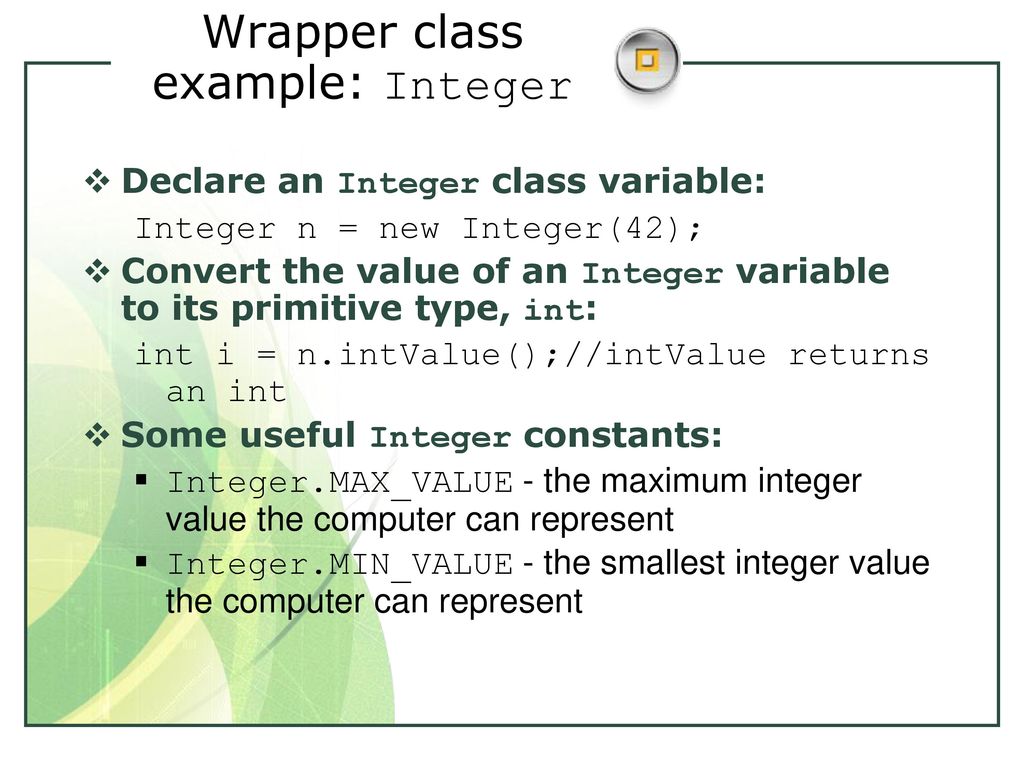 Wrapper class example: Integer

❖ Declare an Integer class variable:

Integer n = new Integer(42);

❖ Convert the value of an Integer variable to its primitive type, int:

int i = n.intValue();//intValue returns an int

❖ Some useful Integer constants:

▪ Integer.MAX_VALUE - the maximum integer value the computer can represent

▪ Integer.MIN_VALUE - the smallest integer value the computer can represent